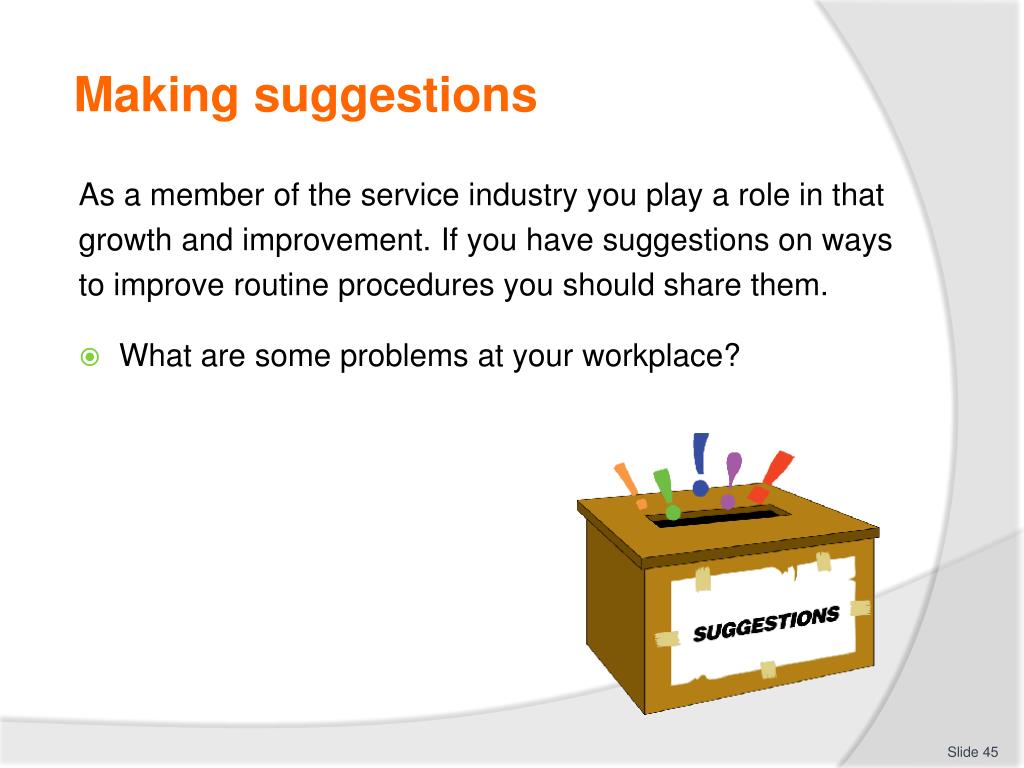 Making suggestions

As a member of the service industry you play a role in that growth and improvement. If you have suggestions on ways to improve routine procedures you should share them.

What are some problems at your workplace?

SUGGESTIONS

Slide 45